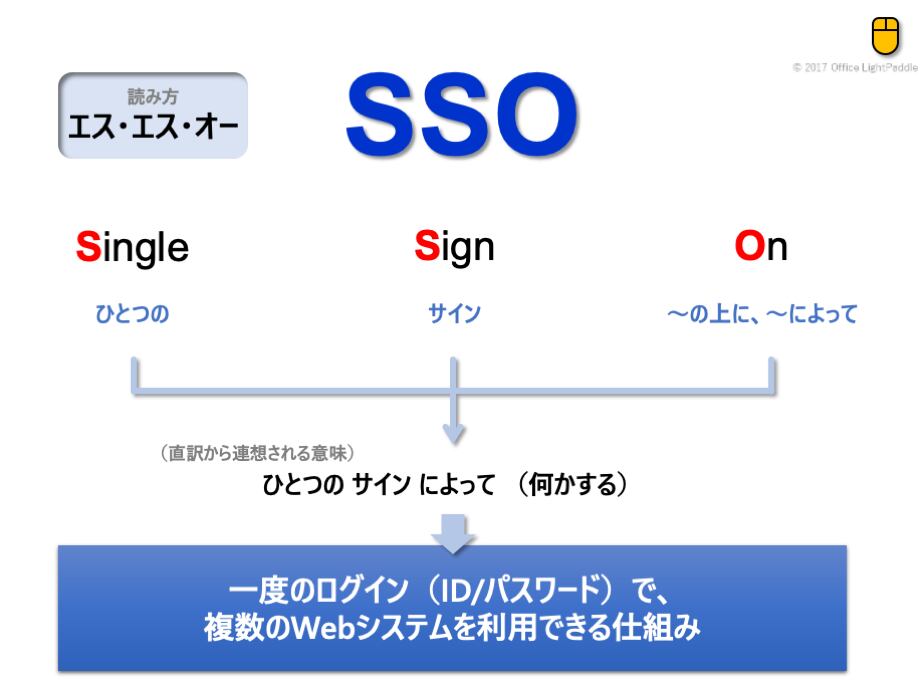 © 2017 Office LightPaddle

読み方
エス・エス・オー

SSO

Single

Sign

On

ひとつの

サイン

～の上に、～によって

（直訳から連想される意味）

ひとつの サイン によって （何かする）

一度のログイン（ID/パスワード）で、
複数のWebシステムを利用できる仕組み